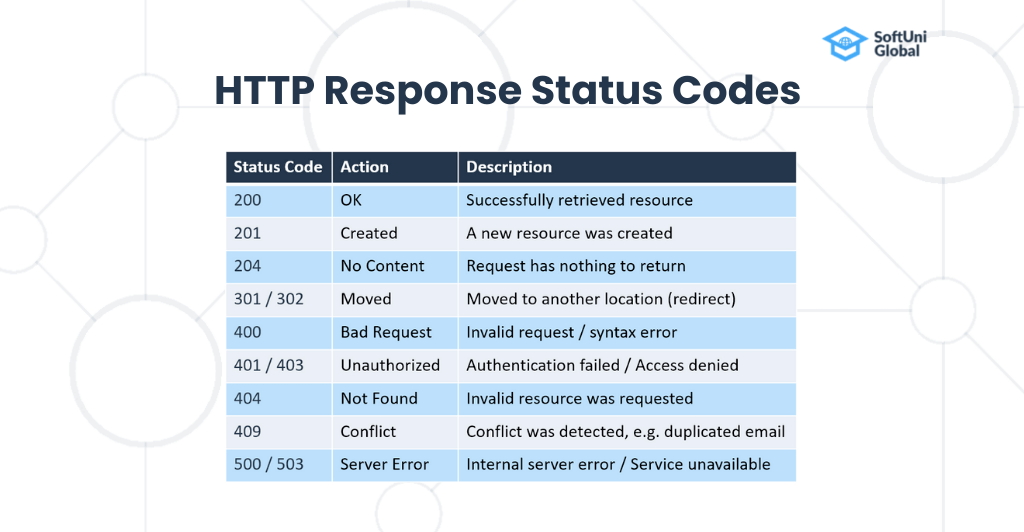 SoftUni Global

HTTP Response Status Codes

| Status Code | Action | Description |
|---|---|---|
| 200 | OK | Successfully retrieved resource |
| 201 | Created | A new resource was created |
| 204 | No Content | Request has nothing to return |
| 301 / 302 | Moved | Moved to another location (redirect) |
| 400 | Bad Request | Invalid request / syntax error |
| 401 / 403 | Unauthorized | Authentication failed / Access denied |
| 404 | Not Found | Invalid resource was requested |
| 409 | Conflict | Conflict was detected, e.g. duplicated email |
| 500 / 503 | Server Error | Internal server error / Service unavailable |